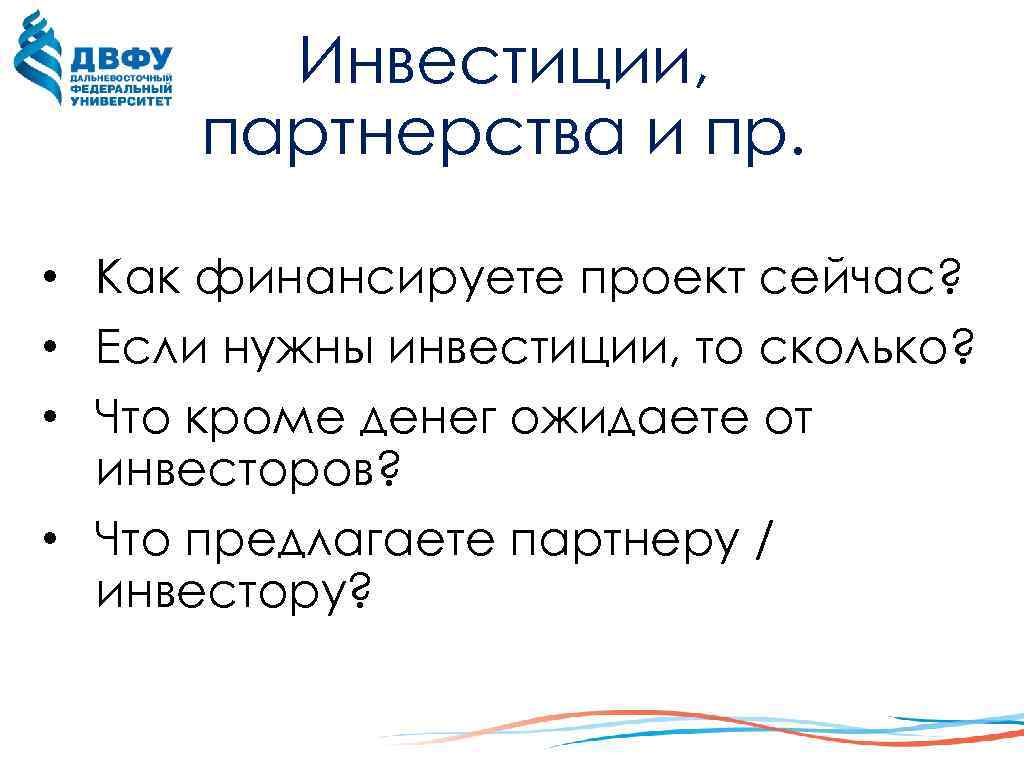 ДВФУ
ДАЛЬНЕВОСТОЧНЫЙ ФЕДЕРАЛЬНЫЙ УНИВЕРСИТЕТ

Инвестиции, партнерства и пр.

• Как финансируете проект сейчас?
• Если нужны инвестиции, то сколько?
• Что кроме денег ожидаете от инвесторов?
• Что предлагаете партнеру / инвестору?